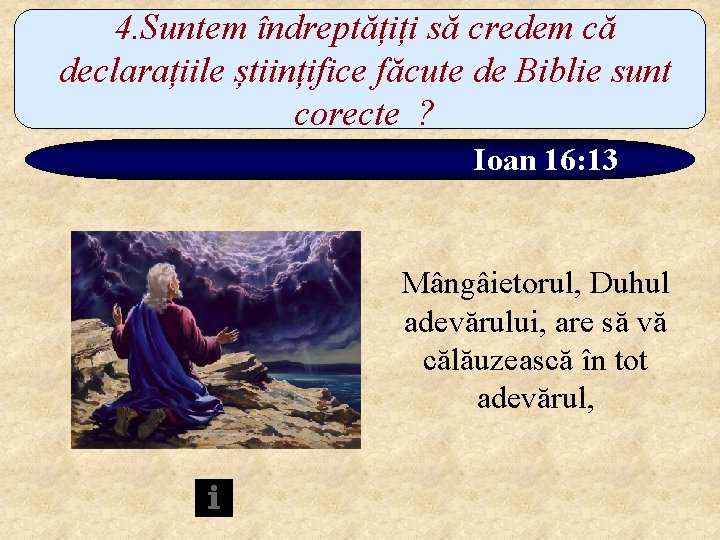 4.Suntem îndreptățiți să credem că declarațiile științifice făcute de Biblie sunt corecte ?

Ioan 16:13

Mângâietorul, Duhul adevărului, are să vă călăuzească în tot adevărul,

i